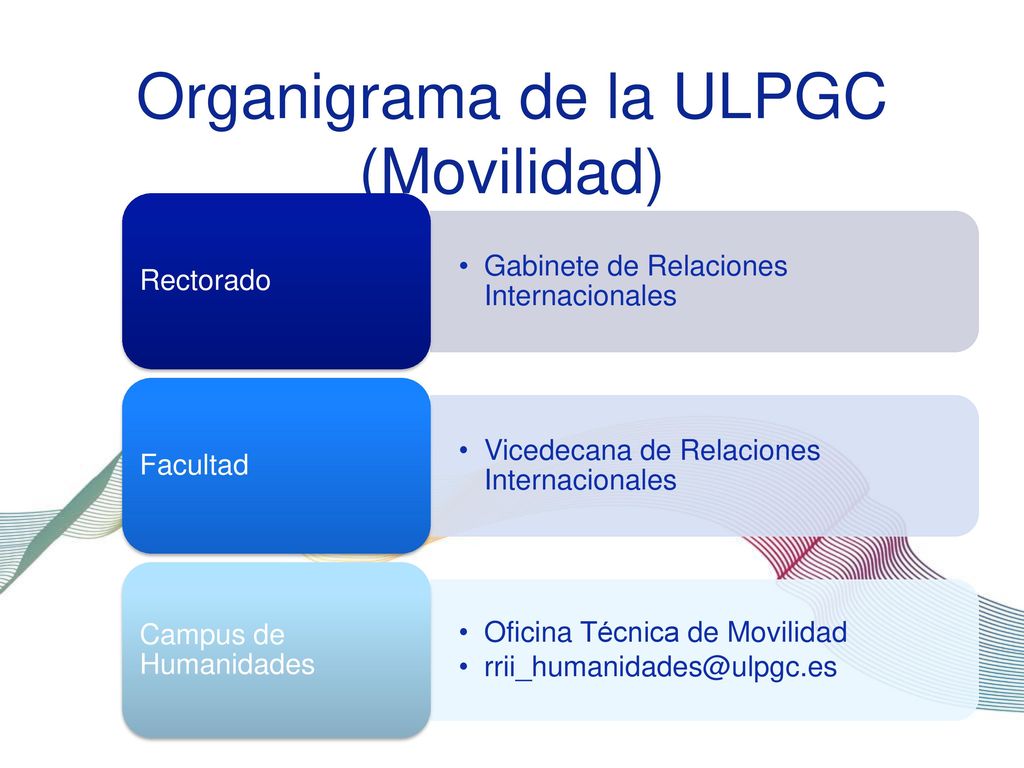 Organigrama de la ULPGC (Movilidad)

Rectorado

• Gabinete de Relaciones Internacionales

Facultad

• Vicedecana de Relaciones Internacionales

Campus de Humanidades

• Oficina Técnica de Movilidad
• rrii_humanidades@ulpgc.es